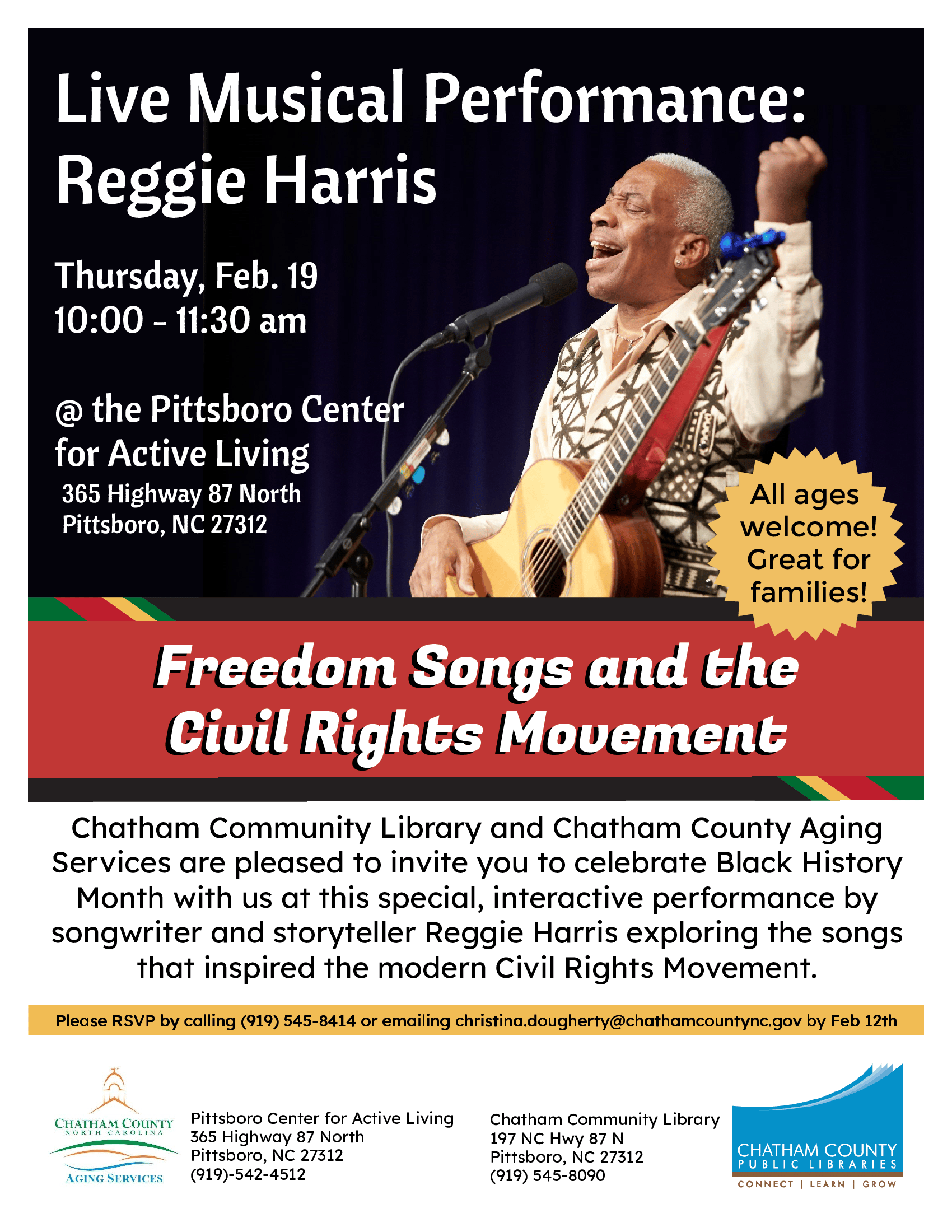 Live Musical Performance: Reggie Harris

Thursday, Feb. 19
10:00 - 11:30 am

@ the Pittsboro Center for Active Living
365 Highway 87 North
Pittsboro, NC 27312

All ages welcome! Great for families!

Freedom Songs and the Civil Rights Movement

Chatham Community Library and Chatham County Aging Services are pleased to invite you to celebrate Black History Month with us at this special, interactive performance by songwriter and storyteller Reggie Harris exploring the songs that inspired the modern Civil Rights Movement.

Please RSVP by calling (919) 545-8414 or emailing christina.dougherty@chathamcountync.gov by Feb 12th

CHATHAM COUNTY
NORTH CAROLINA
AGING SERVICES

Pittsboro Center for Active Living
365 Highway 87 North
Pittsboro, NC 27312
(919)-542-4512

Chatham Community Library
197 NC Hwy 87 N
Pittsboro, NC 27312
(919) 545-8090

CHATHAM COUNTY
PUBLIC LIBRARIES
CONNECT | LEARN | GROW